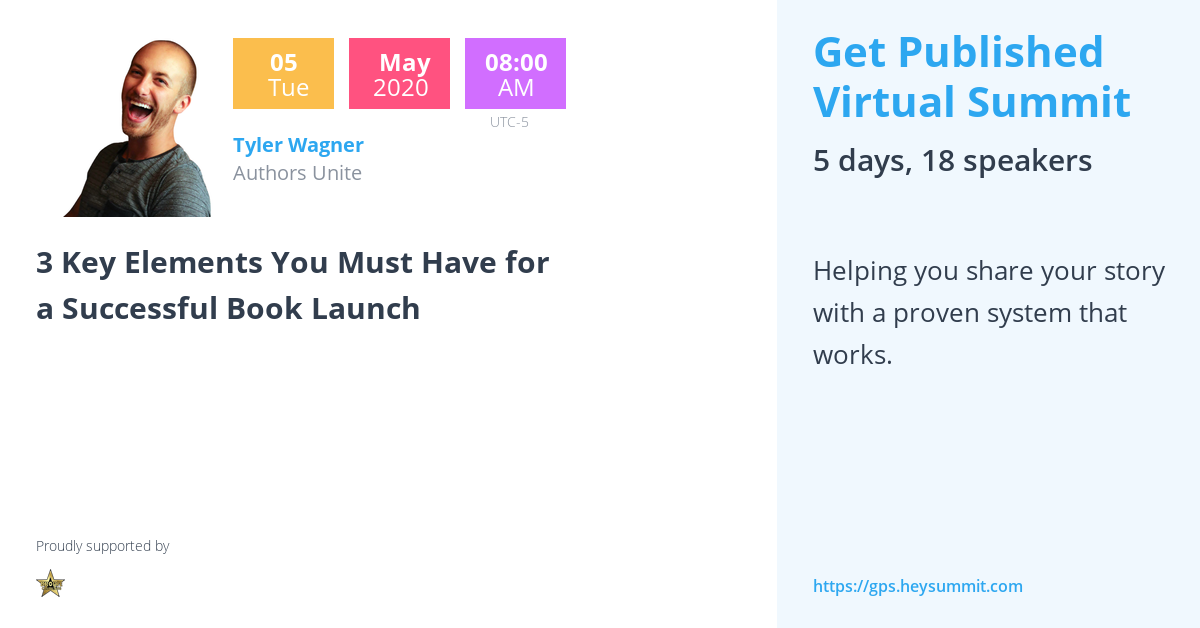 05
Tue

May
2020

08:00
AM
UTC-5

Tyler Wagner
Authors Unite

3 Key Elements You Must Have for a Successful Book Launch

Proudly supported by

Get Published Virtual Summit

5 days, 18 speakers

Helping you share your story with a proven system that works.

https://gps.heysummit.com